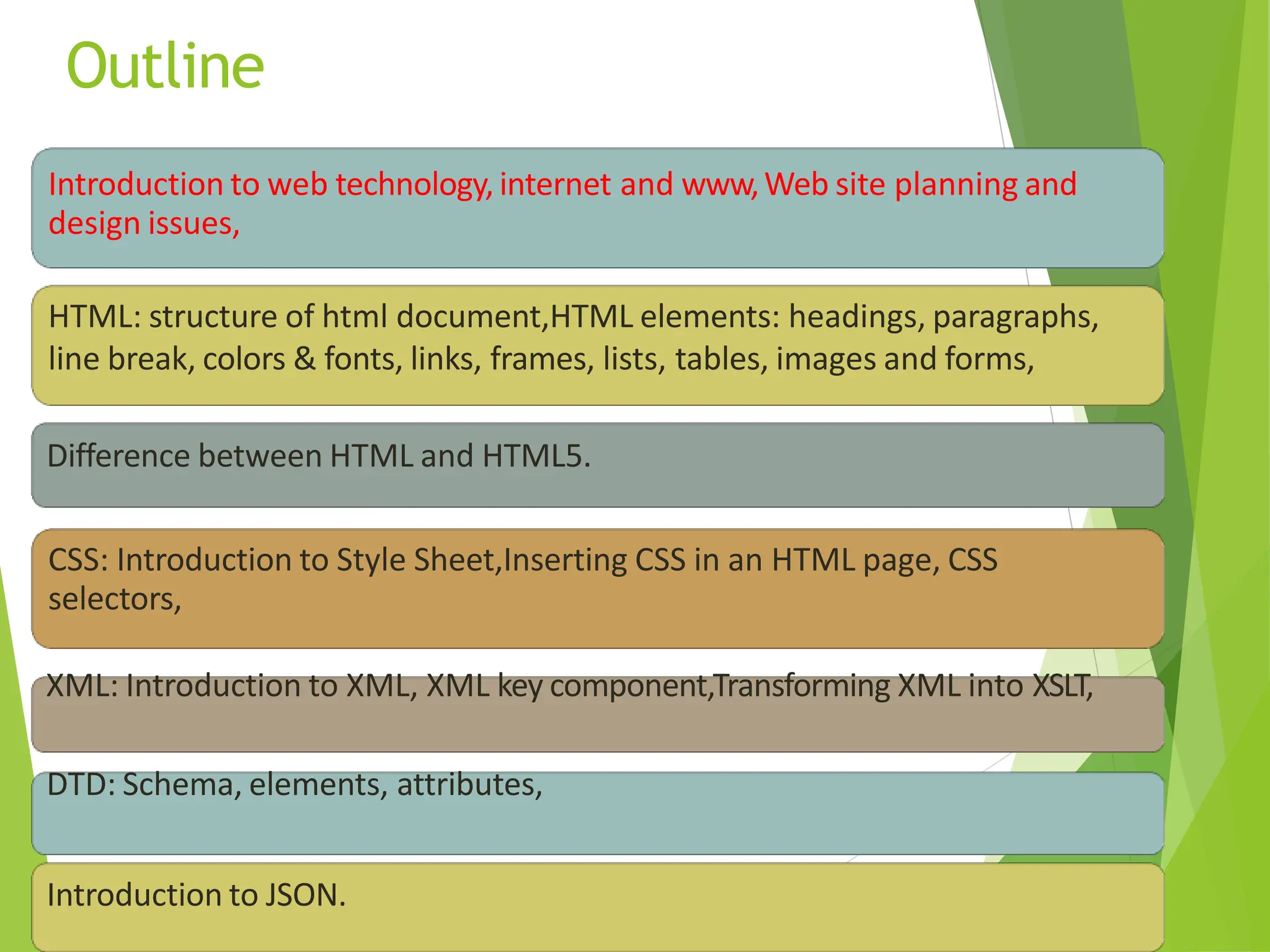 Outline

Introduction to web technology, internet and www, Web site planning and design issues,

HTML: structure of html document,HTML elements: headings, paragraphs, line break, colors & fonts, links, frames, lists, tables, images and forms,

Difference between HTML and HTML5.

CSS: Introduction to Style Sheet,Inserting CSS in an HTML page, CSS selectors,

XML: Introduction to XML, XML key component,Transforming XML into XSLT,

DTD: Schema, elements, attributes,

Introduction to JSON.